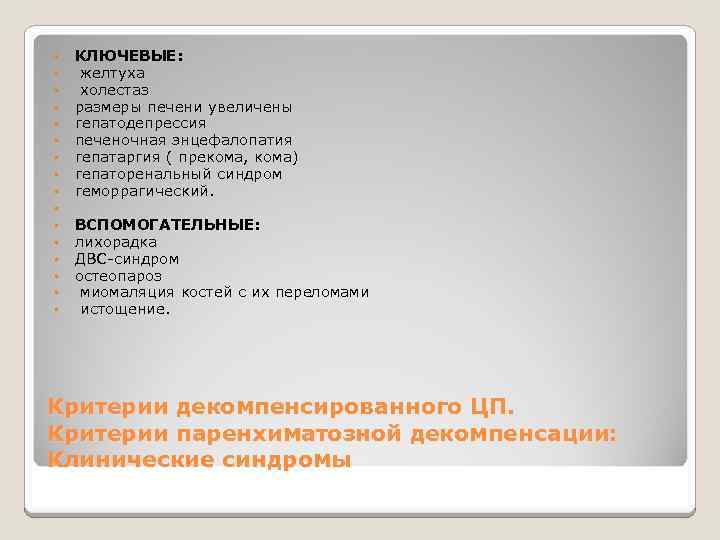 КЛЮЧЕВЫЕ:
желтуха
холестаз
размеры печени увеличены
гепатодепрессия
печеночная энцефалопатия
гепатаргия ( прекома, кома)
гепаторенальный синдром
геморрагический.

ВСПОМОГАТЕЛЬНЫЕ:
лихорадка
ДВС-синдром
остеопароз
миомаляция костей с их переломами
истощение.

Критерии декомпенсированного ЦП.
Критерии паренхиматозной декомпенсации:
Клинические синдромы